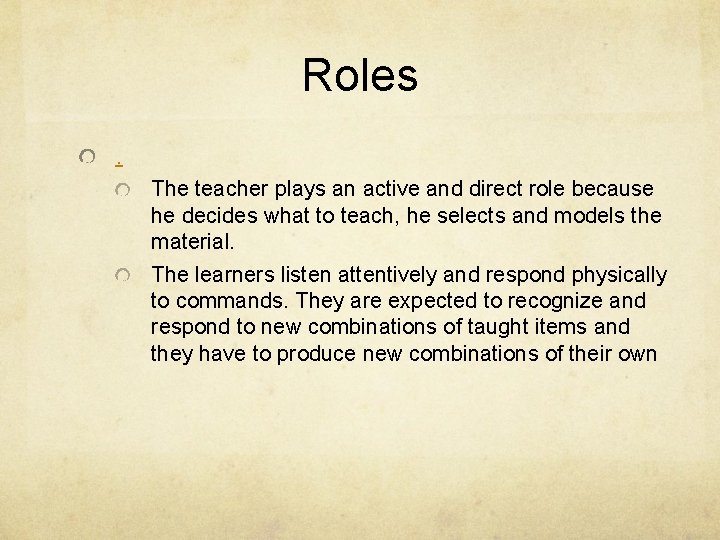 Roles

.

The teacher plays an active and direct role because he decides what to teach, he selects and models the material.

The learners listen attentively and respond physically to commands. They are expected to recognize and respond to new combinations of taught items and they have to produce new combinations of their own